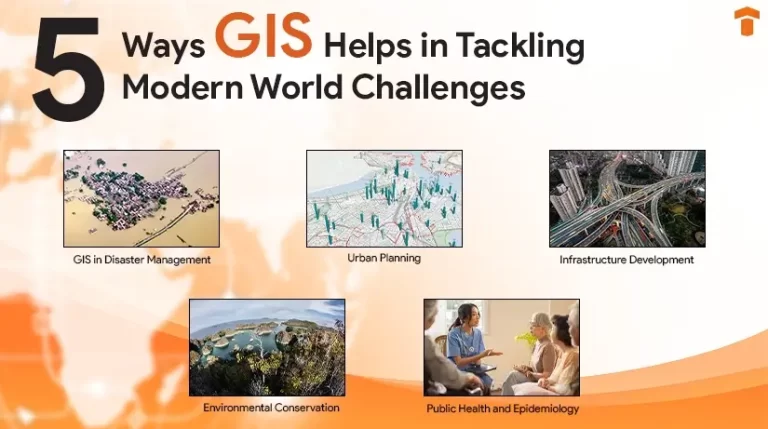 5 Ways GIS Helps in Tackling Modern World Challenges

GIS in Disaster Management

Urban Planning

Infrastructure Development

Environmental Conservation

Public Health and Epidemiology